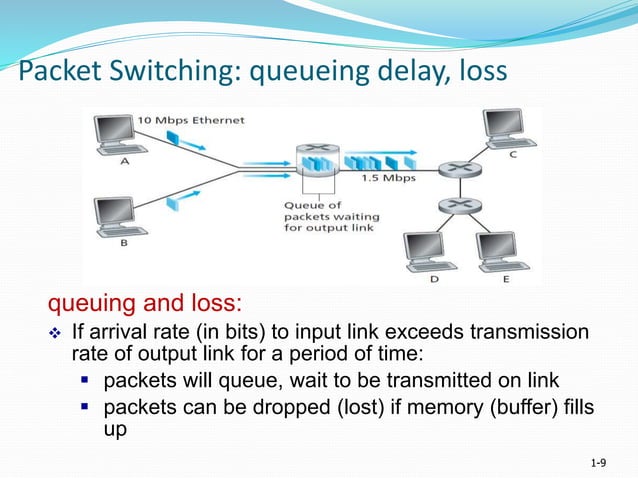 Packet Switching: queueing delay, loss

10 Mbps Ethernet

A

B

1.5 Mbps

Queue of packets waiting for output link

C

D

E

queuing and loss:

❖ If arrival rate (in bits) to input link exceeds transmission rate of output link for a period of time:

▪ packets will queue, wait to be transmitted on link

▪ packets can be dropped (lost) if memory (buffer) fills up

1-9